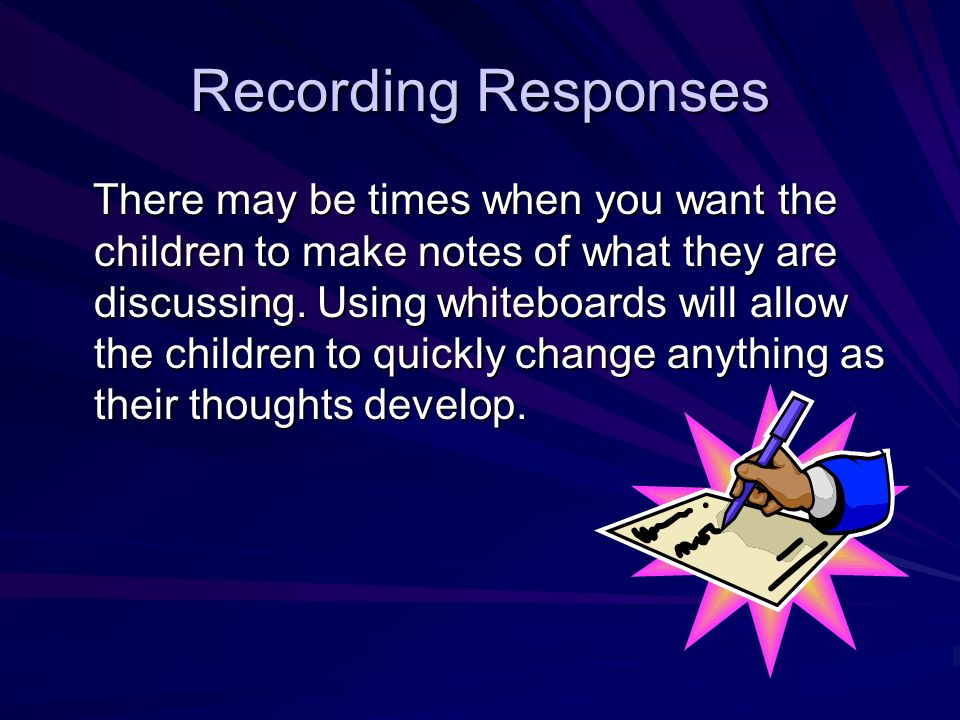 Recording Responses

There may be times when you want the children to make notes of what they are discussing. Using whiteboards will allow the children to quickly change anything as their thoughts develop.